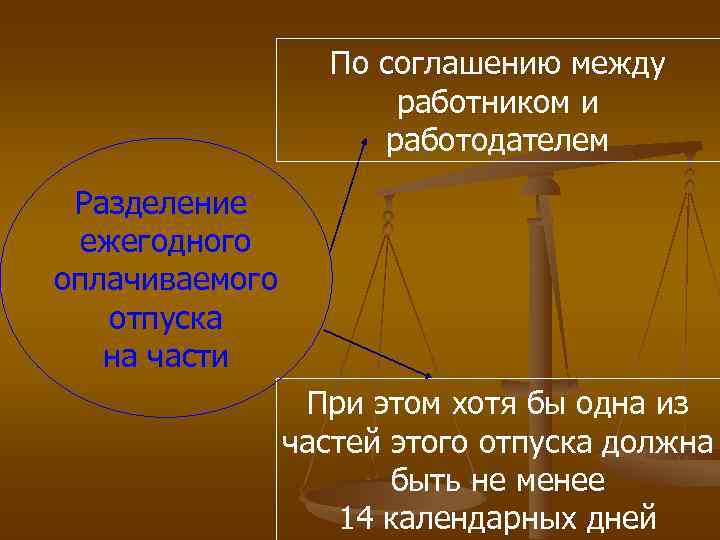 Разделение ежегодного оплачиваемого отпуска на части

По соглашению между работником и работодателем

При этом хотя бы одна из частей этого отпуска должна быть не менее 14 календарных дней